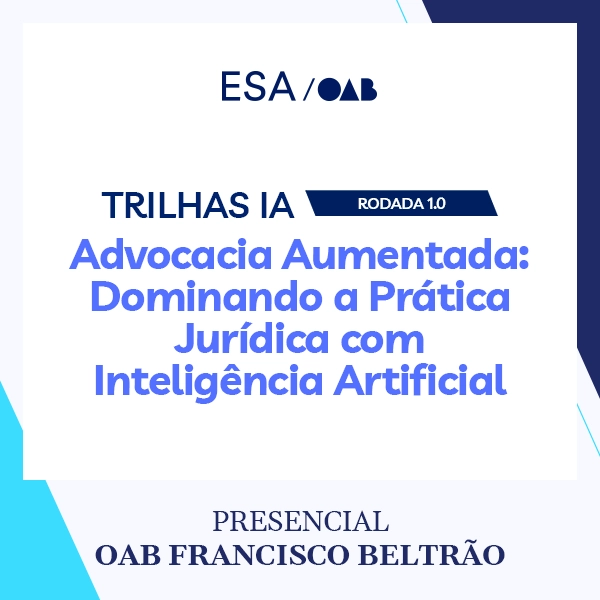 ESA / OAB

TRILHAS IA RODADA 1.0

Advocacia Aumentada: Dominando a Prática Jurídica com Inteligência Artificial

PRESENCIAL
OAB FRANCISCO BELTRÃO